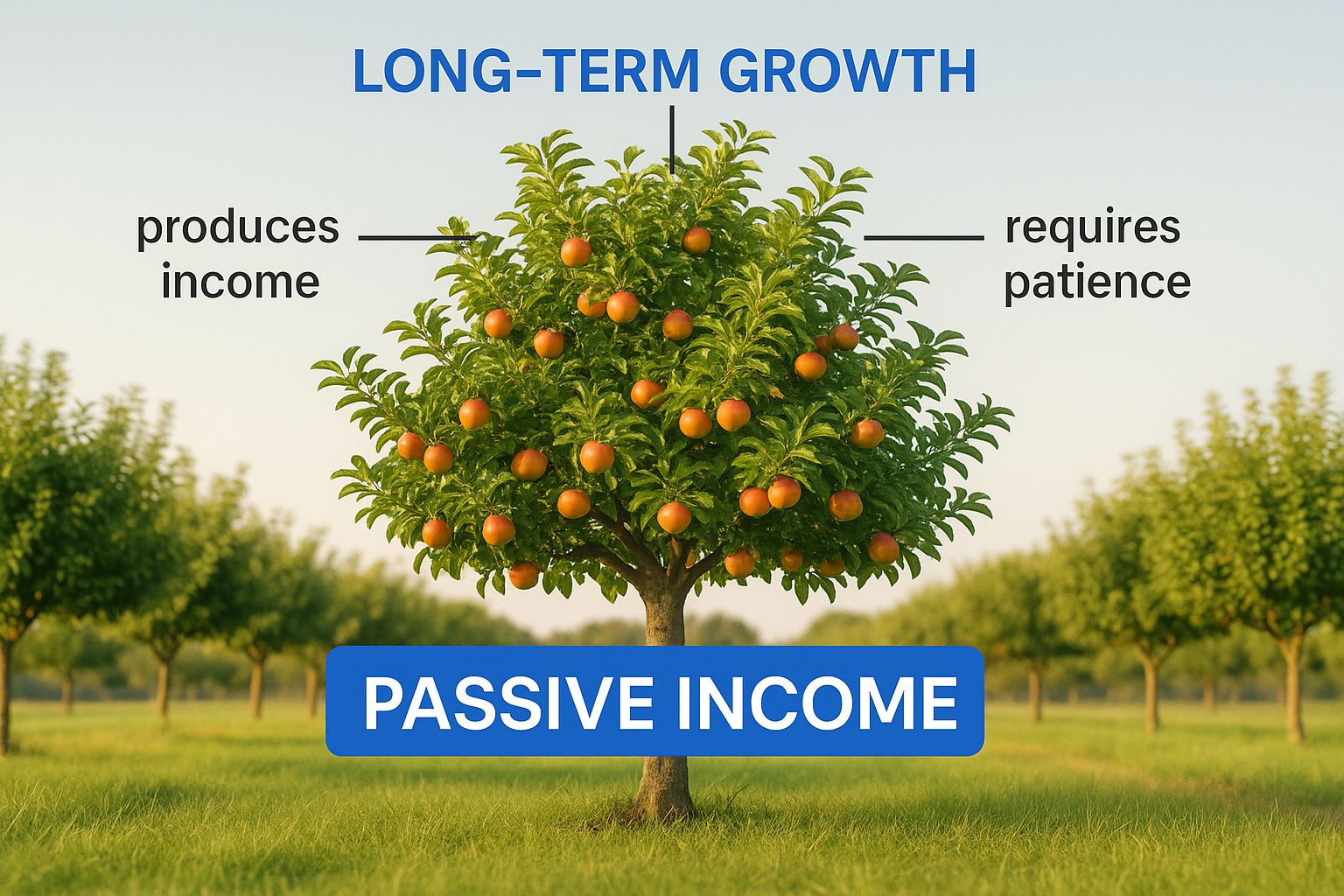 LONG-TERM GROWTH

produces income

requires patience

PASSIVE INCOME